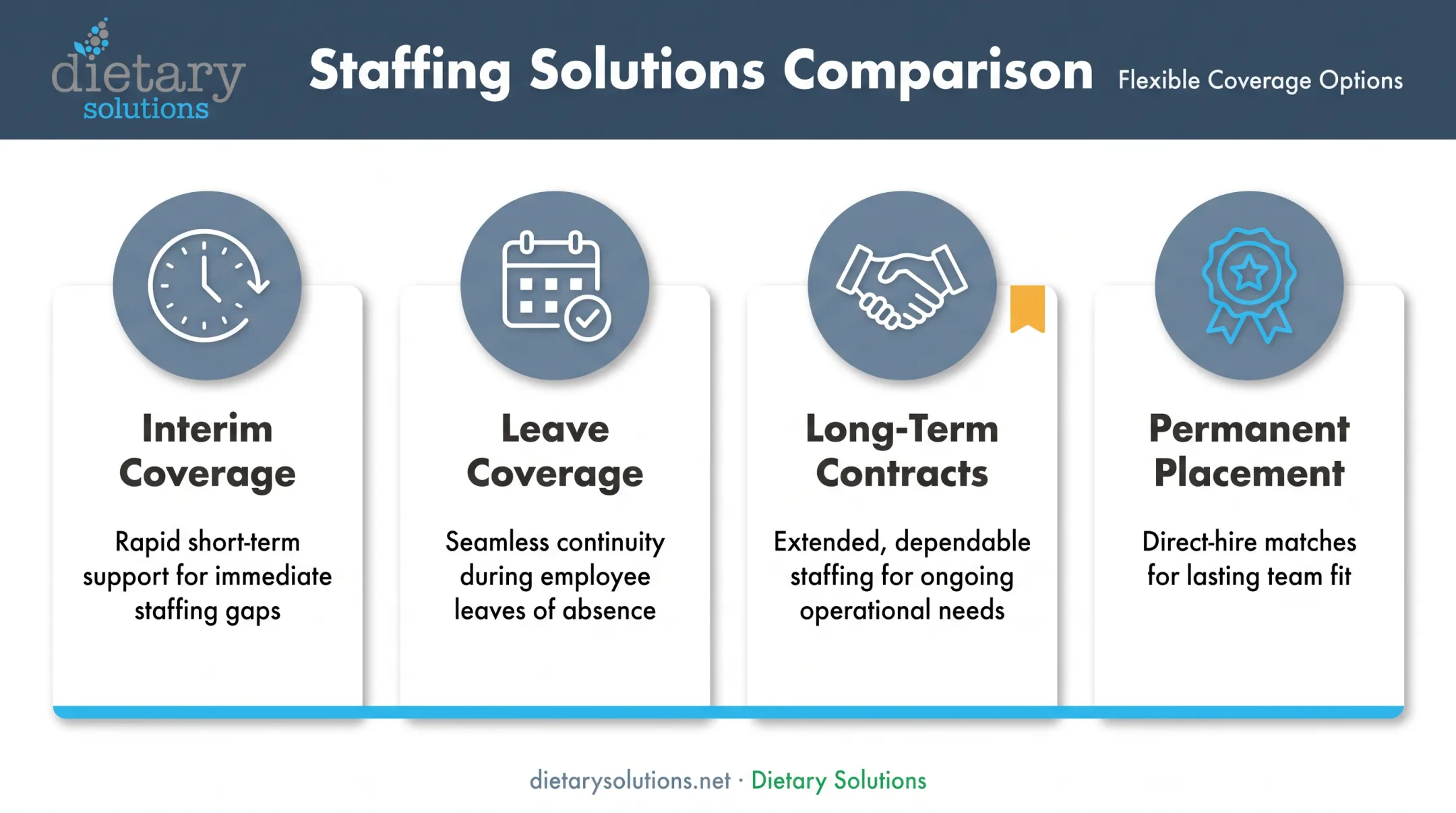 dietary solutions

Staffing Solutions Comparison

Flexible Coverage Options

Interim Coverage

Rapid short-term support for immediate staffing gaps

Leave Coverage

Seamless continuity during employee leaves of absence

Long-Term Contracts

Extended, dependable staffing for ongoing operational needs

Permanent Placement

Direct-hire matches for lasting team fit

dietarysolutions.net · Dietary Solutions